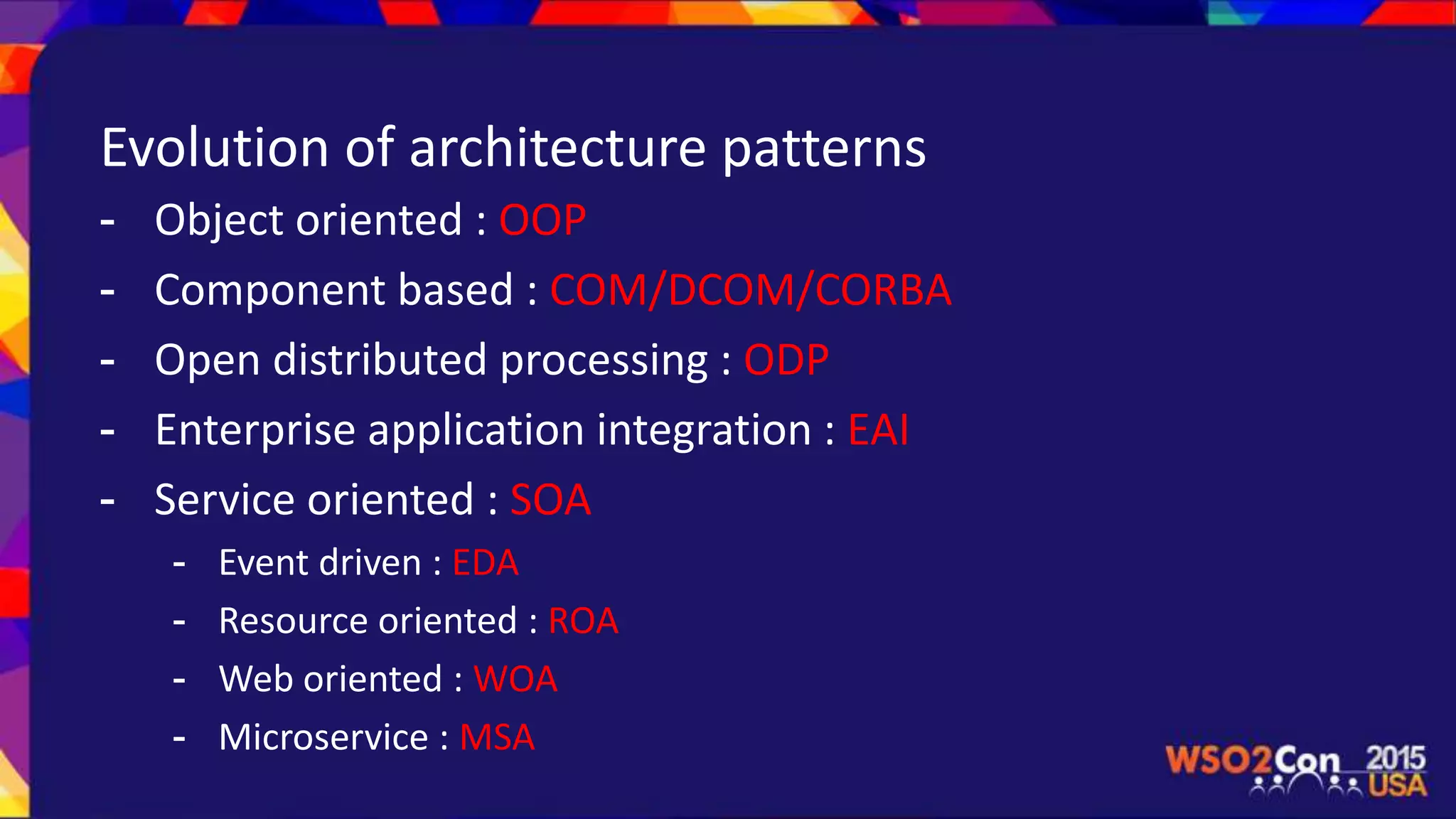 Evolution of architecture patterns

- Object oriented : OOP
- Component based : COM/DCOM/CORBA
- Open distributed processing : ODP
- Enterprise application integration : EAI
- Service oriented : SOA
  - Event driven : EDA
  - Resource oriented : ROA
  - Web oriented : WOA
  - Microservice : MSA

WSO2Con 2015 USA